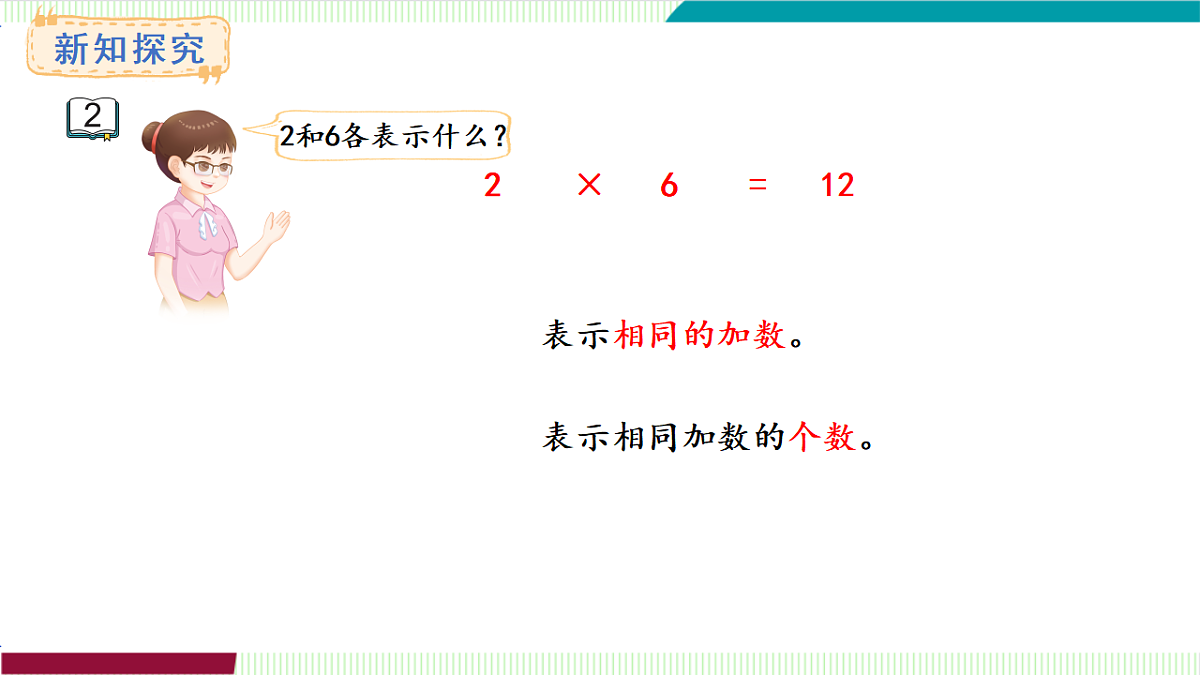 新知探究

2

2和6各表示什么？

$2 \times 6 = 12$

表示相同的加数。

表示相同加数的个数。